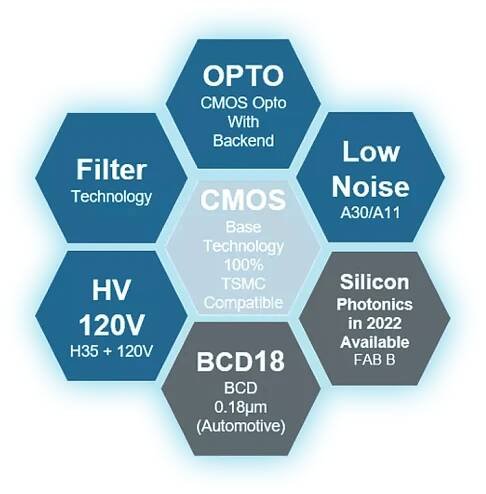 OPTO
CMOS Opto With Backend

Filter
Technology

Low Noise
A30/A11

CMOS
Base Technology 100% TSMC Compatible

HV 120V
H35 + 120V

Silicon Photonics in 2022 Available
FAB B

BCD18
BCD 0.18µm (Automotive)